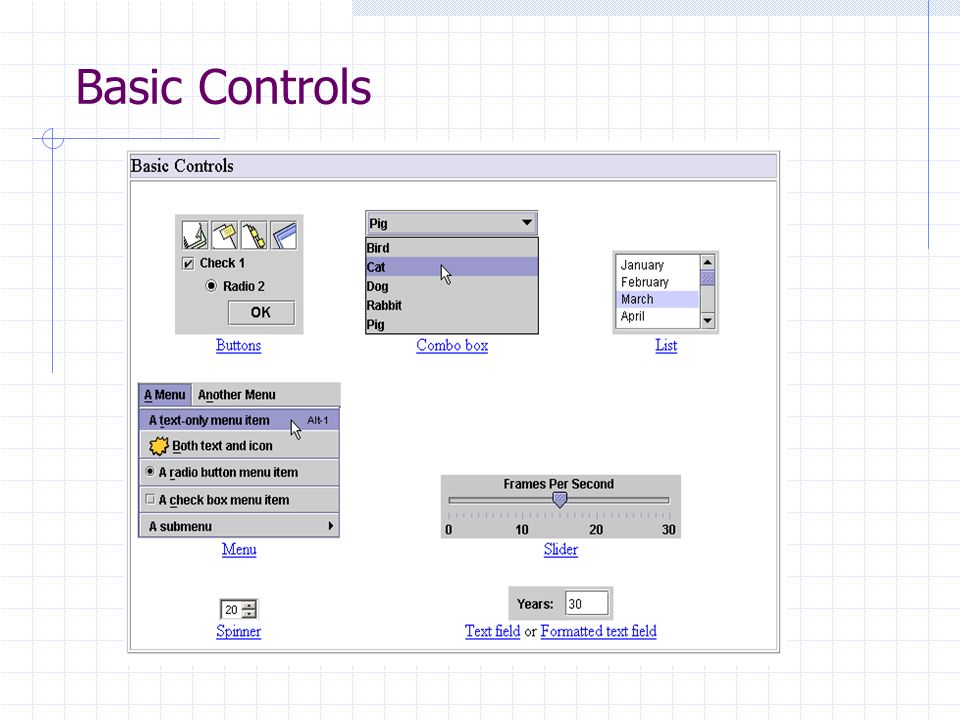 Basic Controls

Basic Controls

Check 1

Radio 2

OK

Buttons

Pig

Bird

Cat

Dog

Rabbit

Pig

Combo box

January

February

March

April

List

A Menu Another Menu

A text-only menu item Alt-1

Both text and icon

A radio button menu item

A check box menu item

A submenu

Menu

Frames Per Second

0 10 20 30

Slider

20

Spinner

Years: 30

Text field or Formatted text field